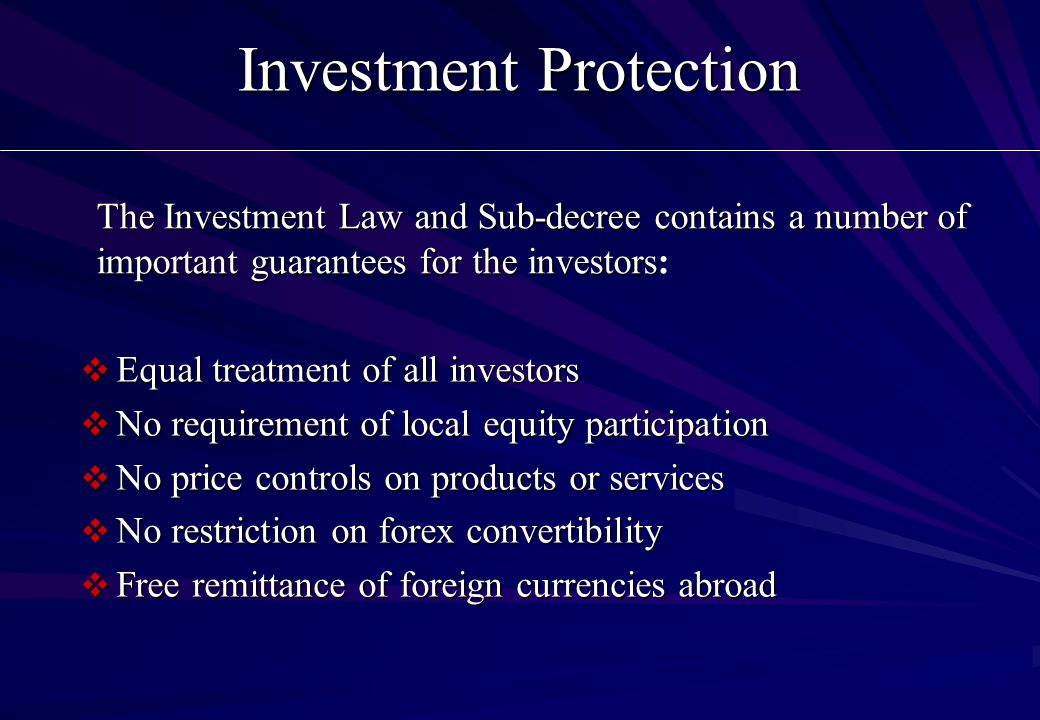 Investment Protection

The Investment Law and Sub-decree contains a number of important guarantees for the investors:

❖ Equal treatment of all investors
❖ No requirement of local equity participation
❖ No price controls on products or services
❖ No restriction on forex convertibility
❖ Free remittance of foreign currencies abroad